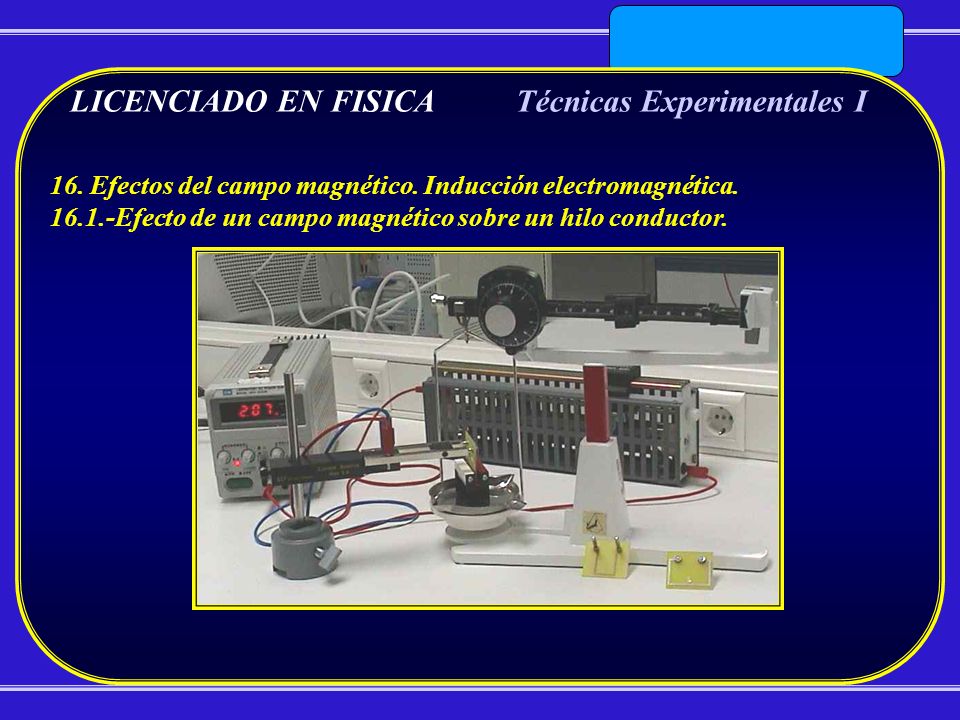 LICENCIADO EN FISICA Técnicas Experimentales I

16. Efectos del campo magnético. Inducción electromagnética.
16.1.-Efecto de un campo magnético sobre un hilo conductor.

2.07